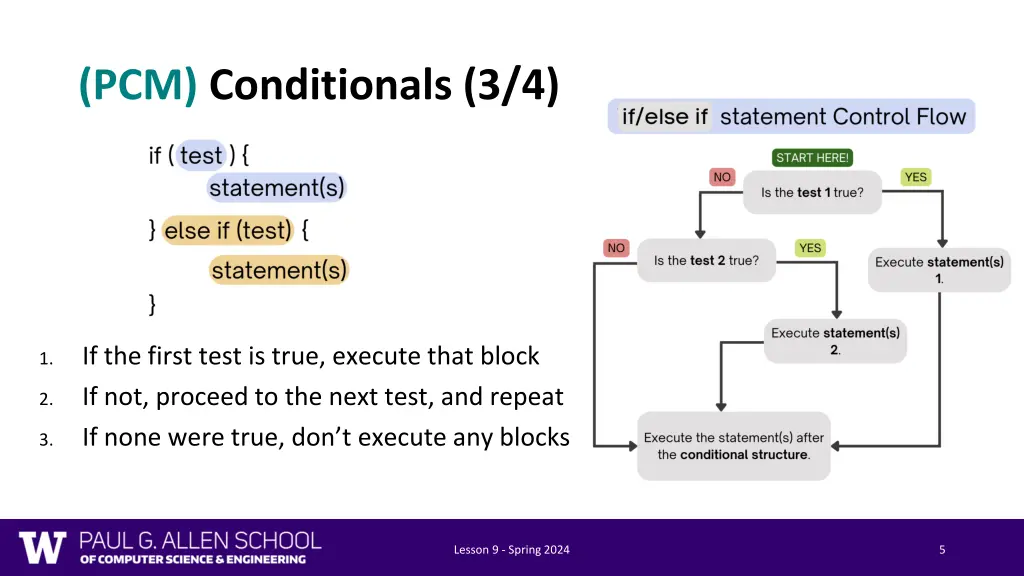 (PCM) Conditionals (3/4)

if ( test ) {
statement(s)
} else if (test) {
statement(s)
}

1. If the first test is true, execute that block
2. If not, proceed to the next test, and repeat
3. If none were true, don't execute any blocks

if/else if statement Control Flow

START HERE!
NO
Is the test 1 true?
YES
NO
Is the test 2 true?
YES
Execute statement(s) 1.
Execute statement(s) 2.
Execute the statement(s) after the conditional structure.

W PAUL G. ALLEN SCHOOL OF COMPUTER SCIENCE & ENGINEERING

Lesson 9 - Spring 2024

5